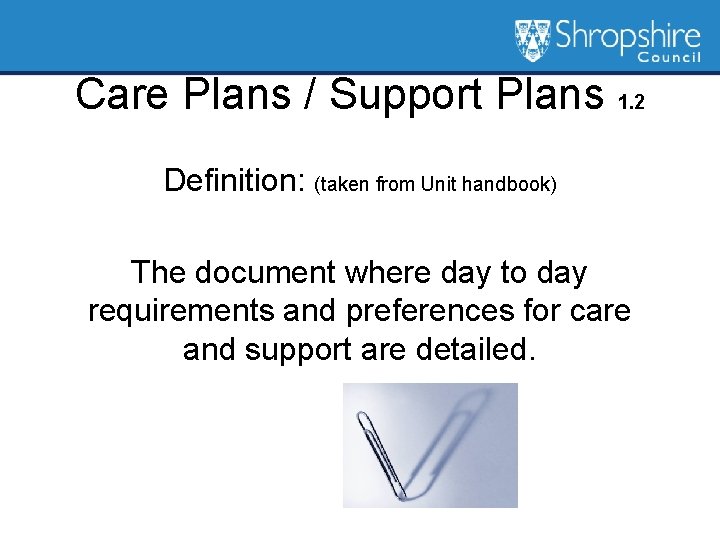 Shropshire Council

Care Plans / Support Plans 1.2

Definition: (taken from Unit handbook)

The document where day to day requirements and preferences for care and support are detailed.